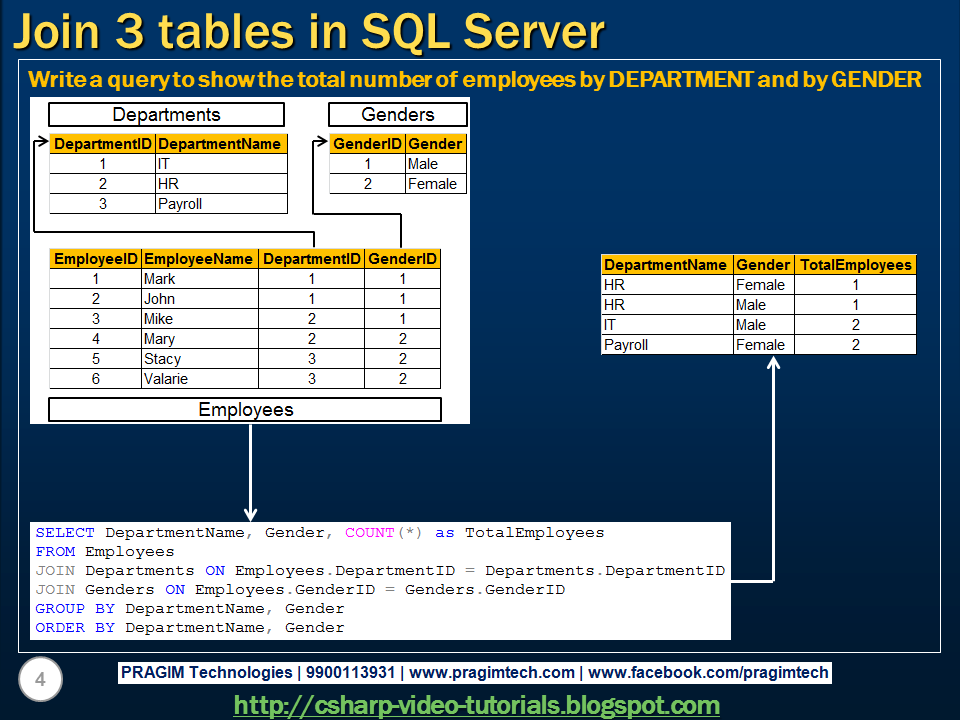 Join 3 tables in SQL Server

Write a query to show the total number of employees by DEPARTMENT and by GENDER

Departments

| DepartmentID | DepartmentName |
|---|---|
| 1 | IT |
| 2 | HR |
| 3 | Payroll |

Genders

| GenderID | Gender |
|---|---|
| 1 | Male |
| 2 | Female |

| EmployeeID | EmployeeName | DepartmentID | GenderID |
|---|---|---|---|
| 1 | Mark | 1 | 1 |
| 2 | John | 1 | 1 |
| 3 | Mike | 2 | 1 |
| 4 | Mary | 2 | 2 |
| 5 | Stacy | 3 | 2 |
| 6 | Valarie | 3 | 2 |

Employees

| DepartmentName | Gender | TotalEmployees |
|---|---|---|
| HR | Female | 1 |
| HR | Male | 1 |
| IT | Male | 2 |
| Payroll | Female | 2 |

SELECT DepartmentName, Gender, COUNT(*) as TotalEmployees
FROM Employees
JOIN Departments ON Employees.DepartmentID = Departments.DepartmentID
JOIN Genders ON Employees.GenderID = Genders.GenderID
GROUP BY DepartmentName, Gender
ORDER BY DepartmentName, Gender

4

PRAGIM Technologies | 9900113931 | www.pragimtech.com | www.facebook.com/pragimtech

http://csharp-video-tutorials.blogspot.com